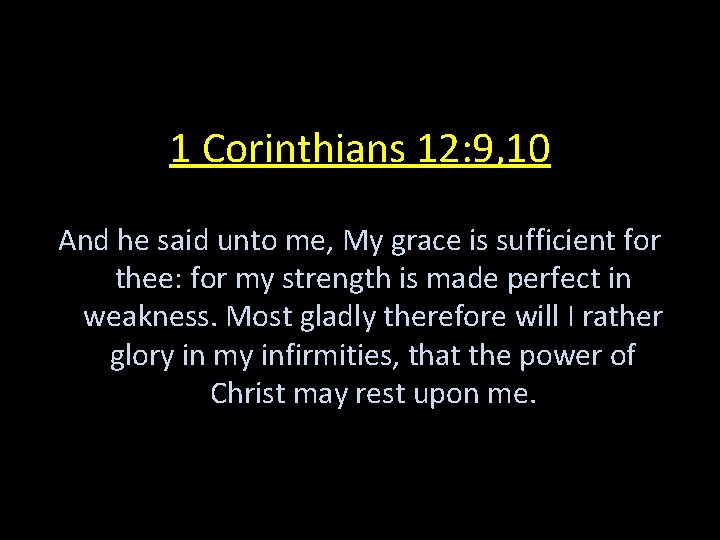 1 Corinthians 12:9,10

And he said unto me, My grace is sufficient for thee: for my strength is made perfect in weakness. Most gladly therefore will I rather glory in my infirmities, that the power of Christ may rest upon me.